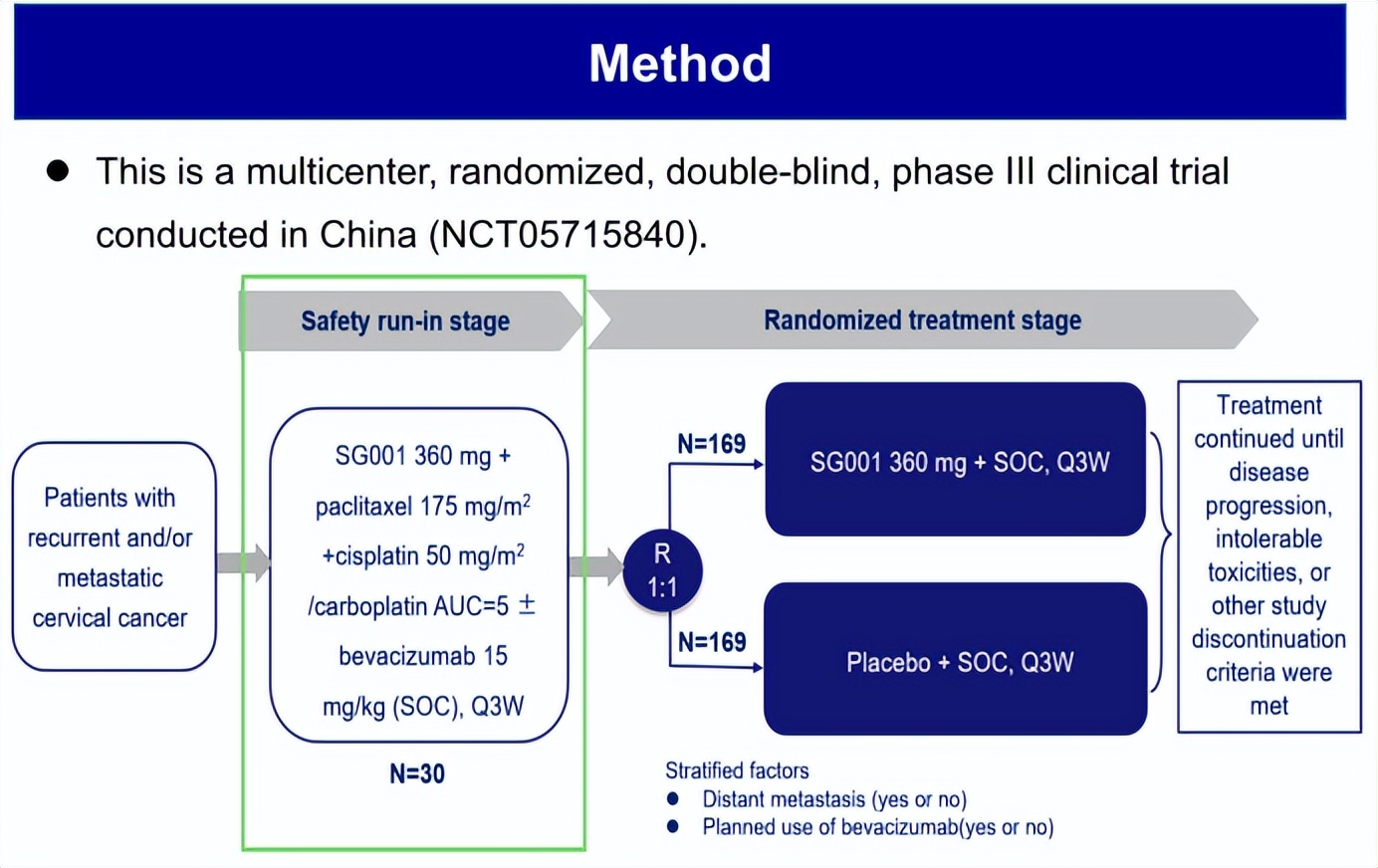 Method

● This is a multicenter, randomized, double-blind, phase III clinical trial conducted in China (NCT05715840).

Safety run-in stage

Randomized treatment stage

Patients with recurrent and/or metastatic cervical cancer

SG001 360 mg + paclitaxel 175 mg/m$^2$ +cisplatin 50 mg/m$^2$ /carboplatin AUC=5 ± bevacizumab 15 mg/kg (SOC), Q3W

N=30

R 1:1

N=169

SG001 360 mg + SOC, Q3W

N=169

Placebo + SOC, Q3W

Treatment continued until disease progression, intolerable toxicities, or other study discontinuation criteria were met

Stratified factors
● Distant metastasis (yes or no)
● Planned use of bevacizumab(yes or no)